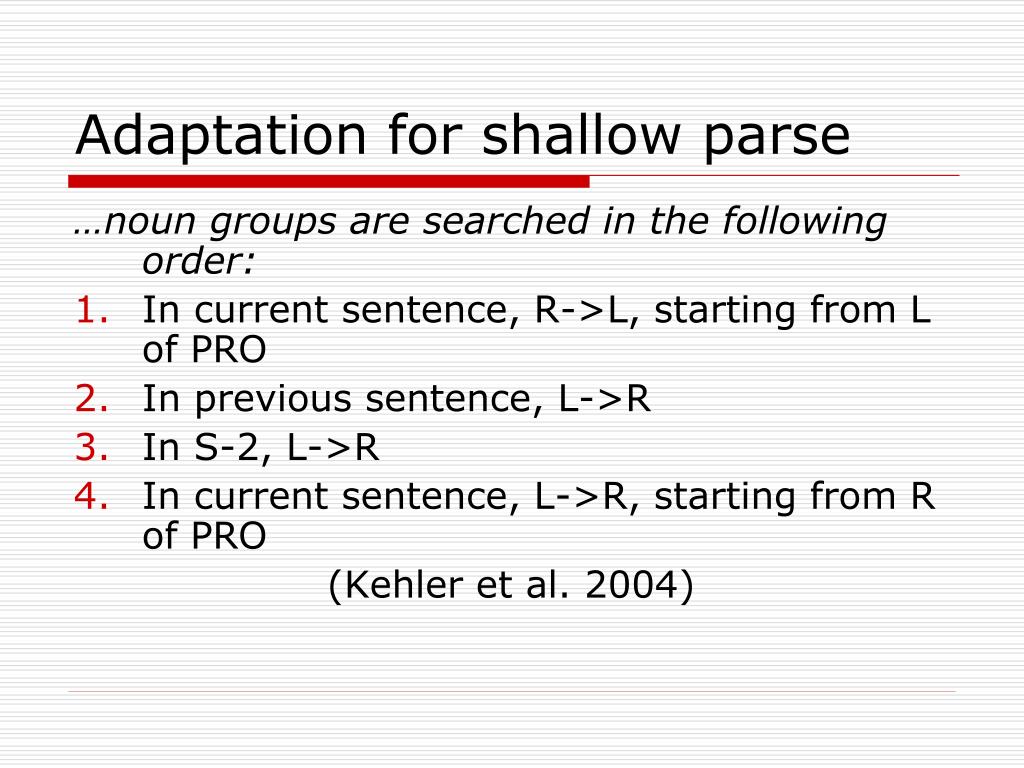 Adaptation for shallow parse

…noun groups are searched in the following order:

1. In current sentence, R->L, starting from L of PRO
2. In previous sentence, L->R
3. In S-2, L->R
4. In current sentence, L->R, starting from R of PRO

(Kehler et al. 2004)